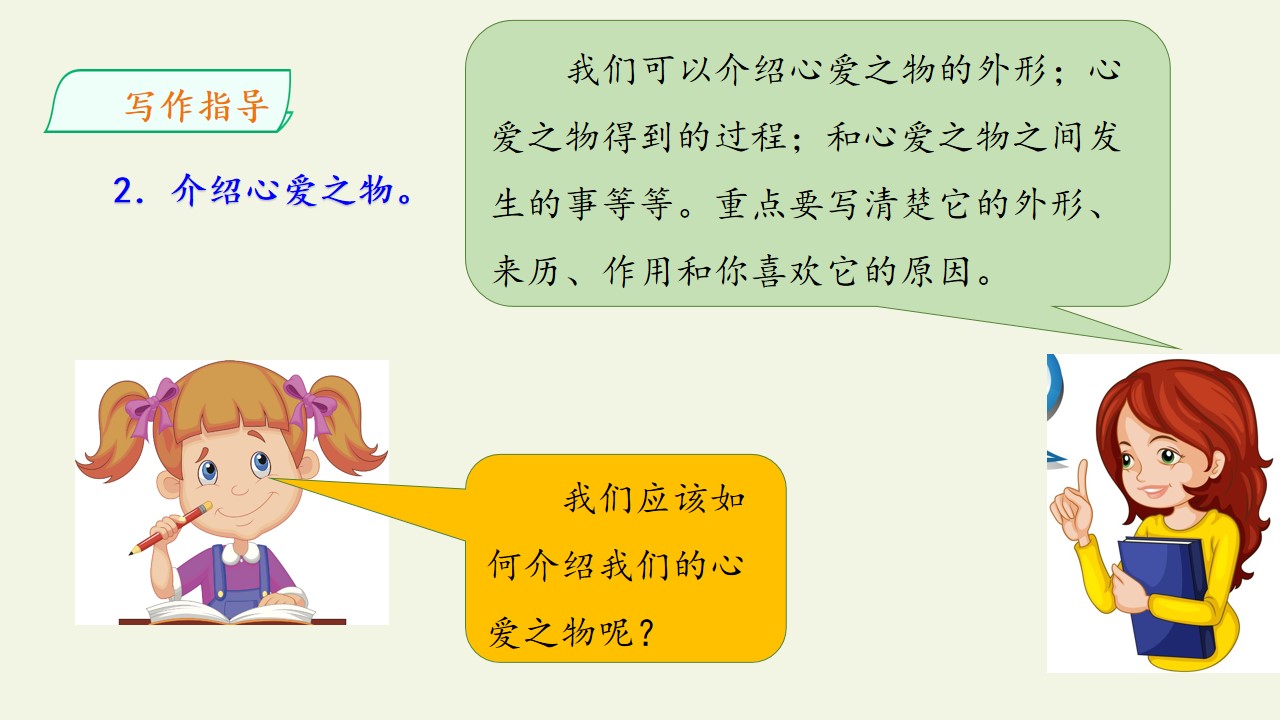 写作指导

2.介绍心爱之物。

我们可以介绍心爱之物的外形；心爱之物得到的过程；和心爱之物之间发生的事等等。重点要写清楚它的外形、来历、作用和你喜欢它的原因。

我们应该如何介绍我们的心爱之物呢？